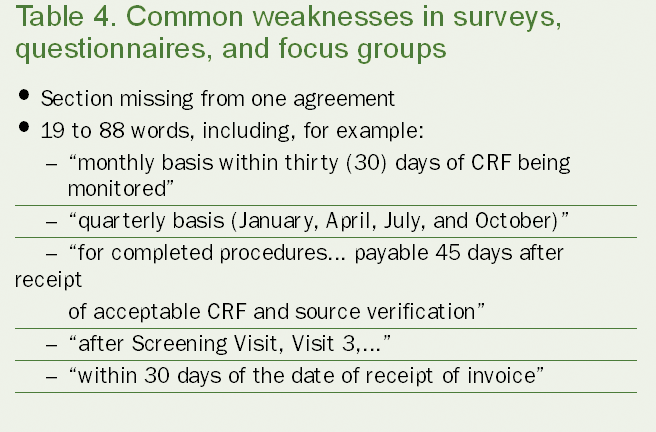 Table 4. Common weaknesses in surveys, questionnaires, and focus groups

• Section missing from one agreement
• 19 to 88 words, including, for example:
– “monthly basis within thirty (30) days of CRF being monitored”
– “quarterly basis (January, April, July, and October)”
– “for completed procedures... payable 45 days after receipt
of acceptable CRF and source verification”
– “after Screening Visit, Visit 3,...”
– “within 30 days of the date of receipt of invoice”